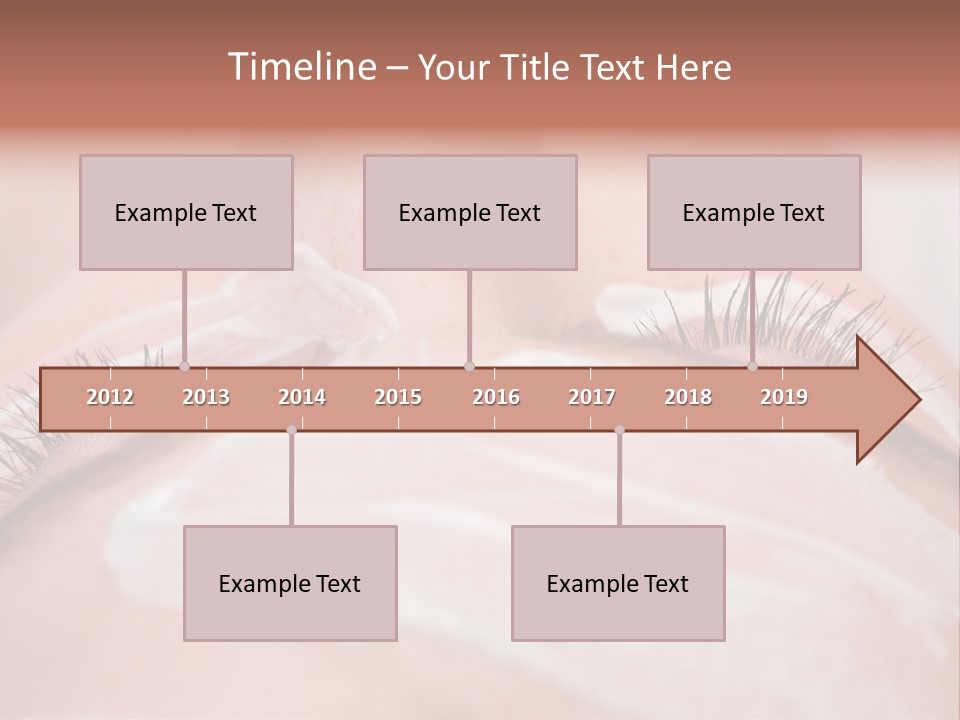 Timeline – Your Title Text Here

Example Text

Example Text

Example Text

2012 2013 2014 2015 2016 2017 2018 2019

Example Text

Example Text